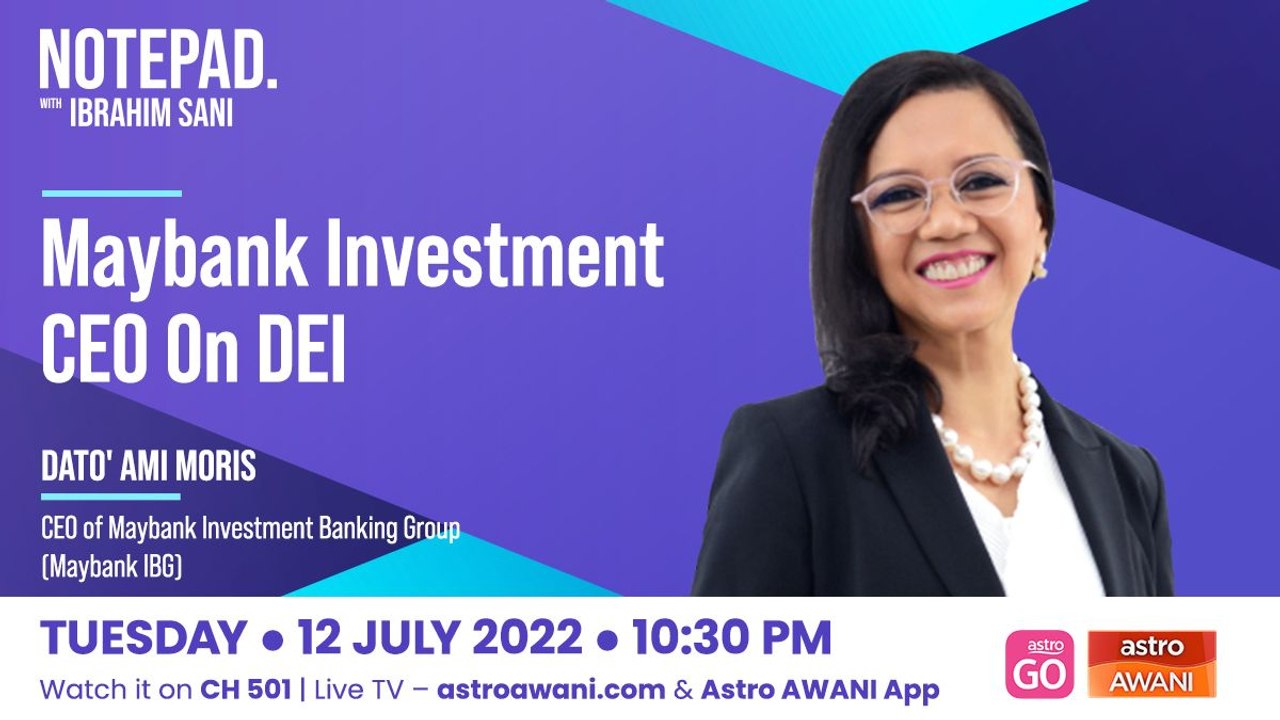 NOTEPAD.
WITH IBRAHIM SANI

Maybank Investment CEO On DEI

DATO' AMI MORIS

CEO of Maybank Investment Banking Group (Maybank IBG)

TUESDAY • 12 JULY 2022 • 10:30 PM

Watch it on CH 501 | Live TV – astroawani.com & Astro AWANI App

astro GO

astro AWANI